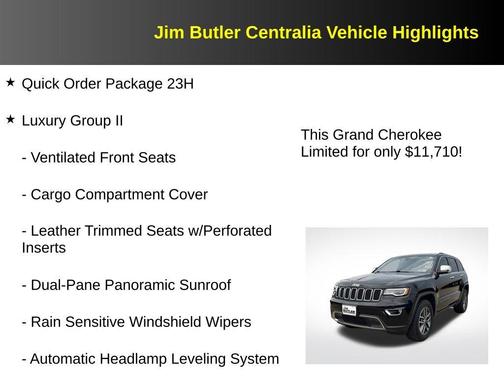 Jim Butler Centralia Vehicle Highlights

★ Quick Order Package 23H

★ Luxury Group II

- Ventilated Front Seats

- Cargo Compartment Cover

- Leather Trimmed Seats w/Perforated Inserts

- Dual-Pane Panoramic Sunroof

- Rain Sensitive Windshield Wipers

- Automatic Headlamp Leveling System

This Grand Cherokee Limited for only $11,710!